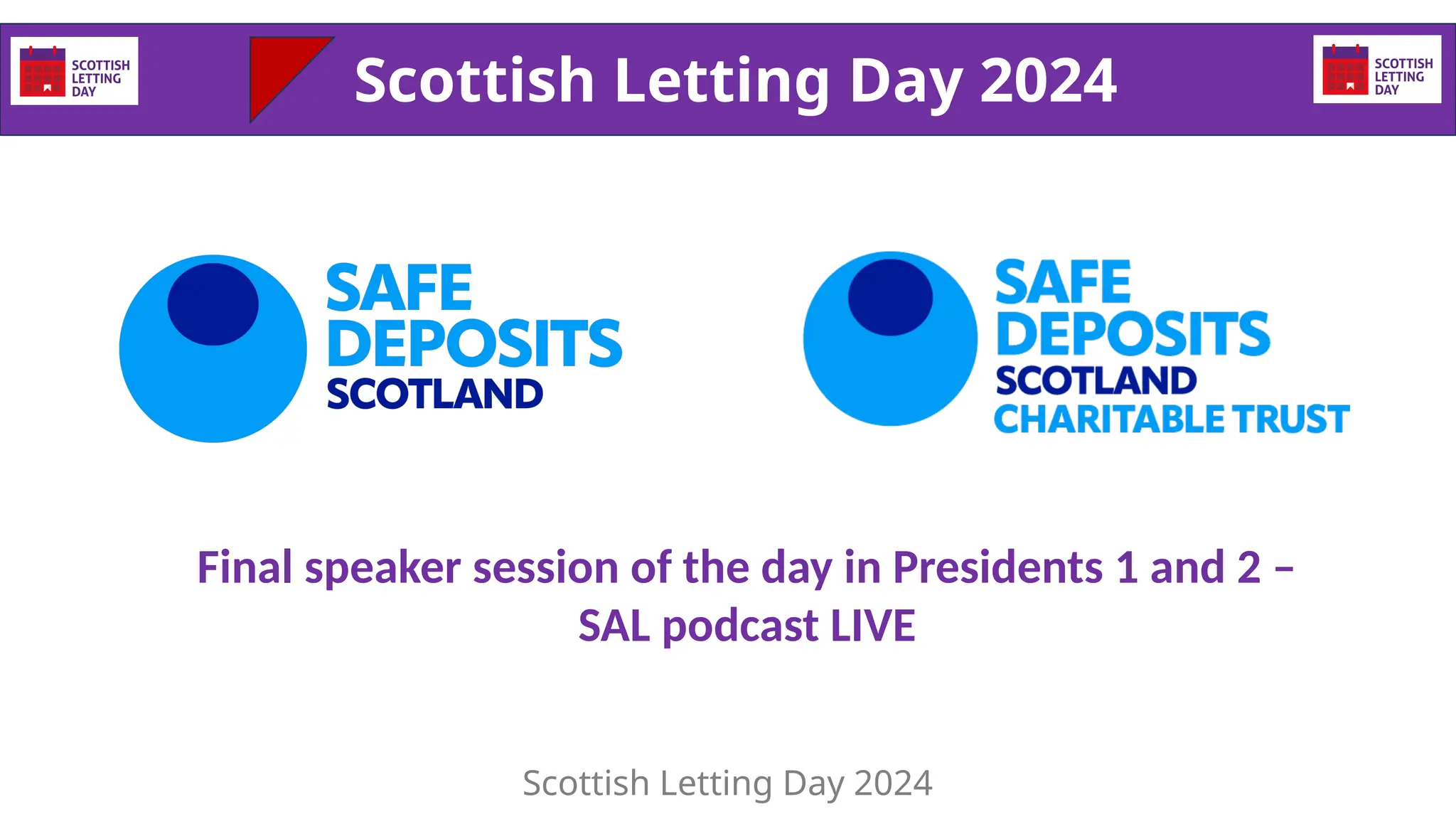 SCOTTISH LETTING DAY

Scottish Letting Day 2024

SCOTTISH LETTING DAY

SAFE DEPOSITS SCOTLAND

SAFE DEPOSITS SCOTLAND CHARITABLE TRUST

Final speaker session of the day in Presidents 1 and 2 – SAL podcast LIVE

Scottish Letting Day 2024